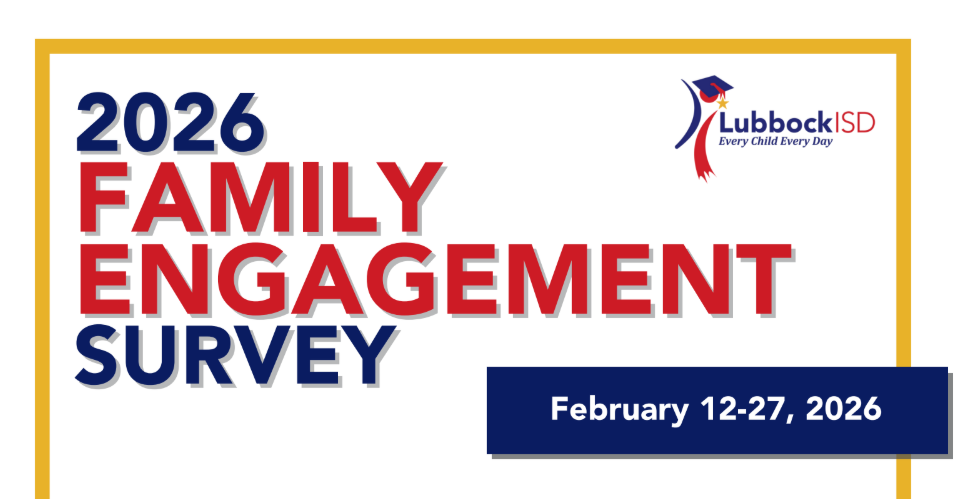 2026
FAMILY
ENGAGEMENT
SURVEY

LubbockISD
Every Child Every Day

February 12-27, 2026